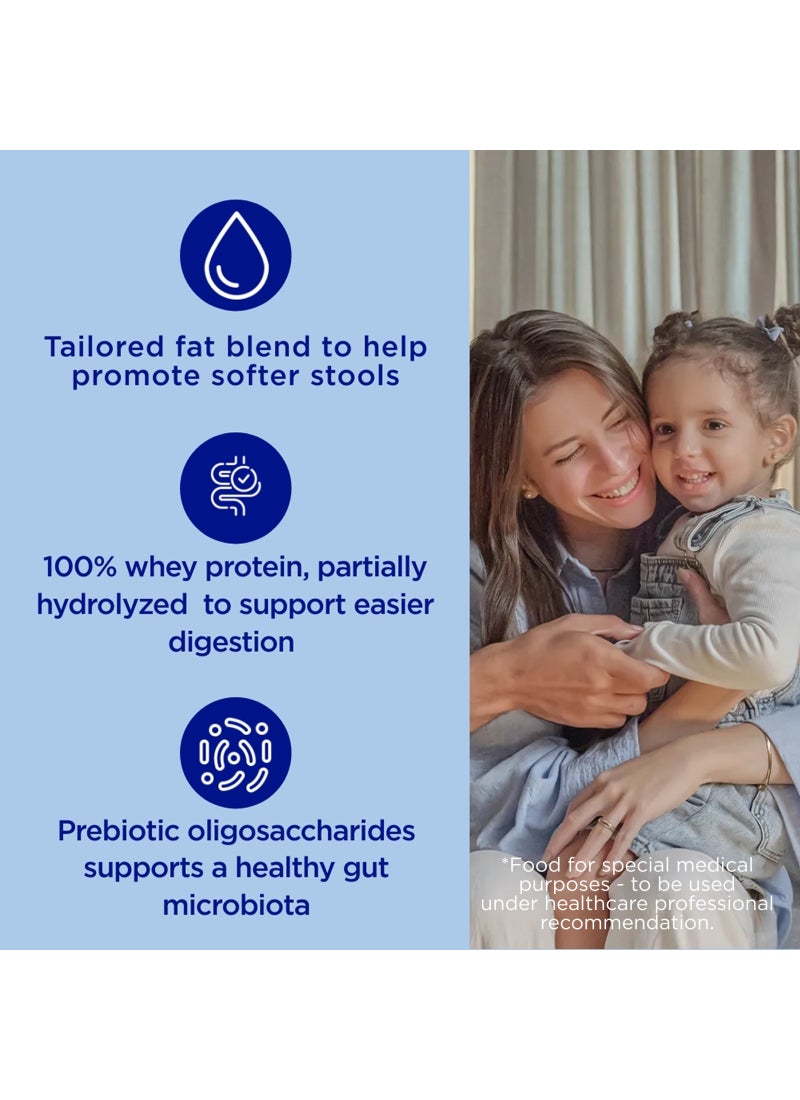 Tailored fat blend to help promote softer stools

100% whey protein, partially hydrolyzed  to support easier digestion

Prebiotic oligosaccharides supports a healthy gut microbiota

*Food for special medical purposes - to be used under healthcare professional recommendation.